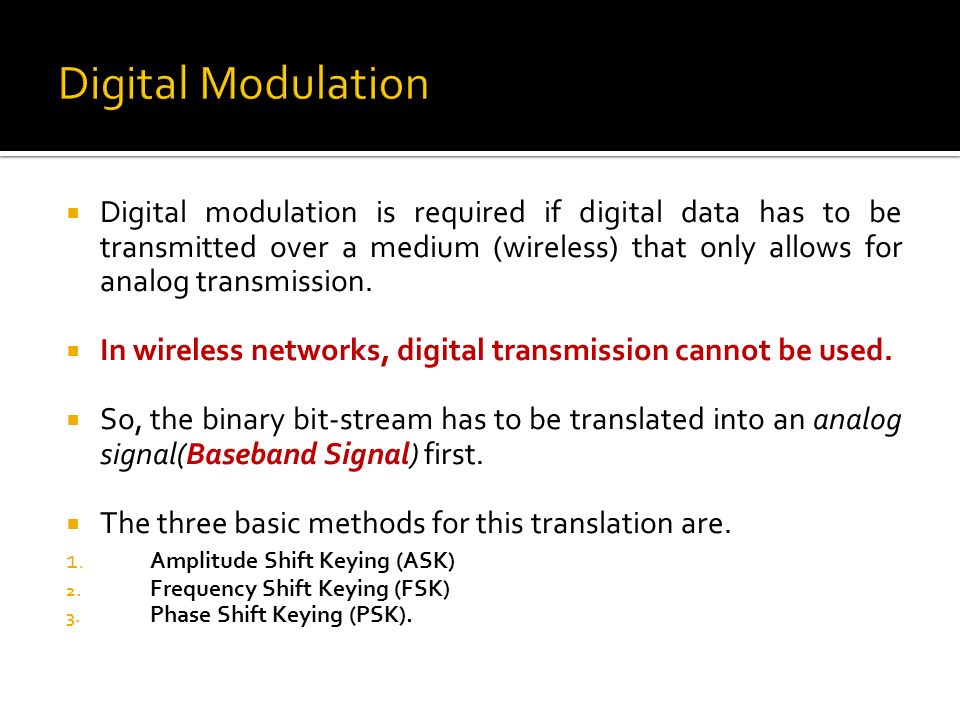 Digital Modulation

Digital modulation is required if digital data has to be transmitted over a medium (wireless) that only allows for analog transmission.

In wireless networks, digital transmission cannot be used.

So, the binary bit-stream has to be translated into an analog signal(Baseband Signal) first.

The three basic methods for this translation are.

1. Amplitude Shift Keying (ASK)
2. Frequency Shift Keying (FSK)
3. Phase Shift Keying (PSK).